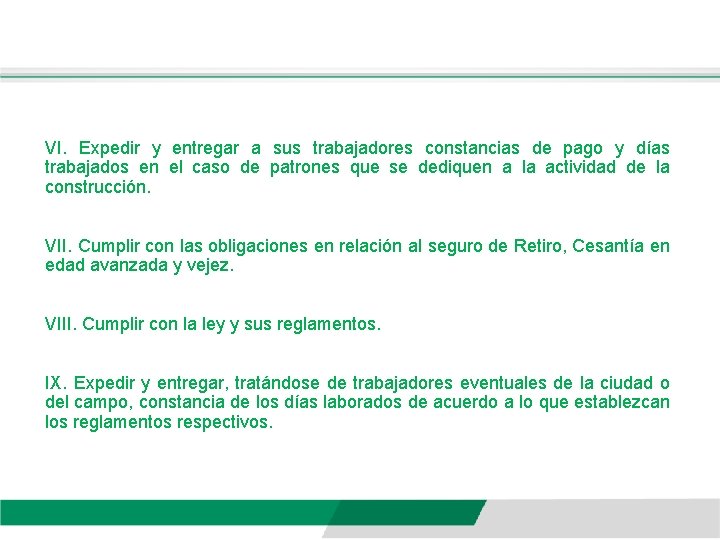 VI. Expedir y entregar a sus trabajadores constancias de pago y días trabajados en el caso de patrones que se dediquen a la actividad de la construcción.

VII. Cumplir con las obligaciones en relación al seguro de Retiro, Cesantía en edad avanzada y vejez.

VIII. Cumplir con la ley y sus reglamentos.

IX. Expedir y entregar, tratándose de trabajadores eventuales de la ciudad o del campo, constancia de los días laborados de acuerdo a lo que establezcan los reglamentos respectivos.